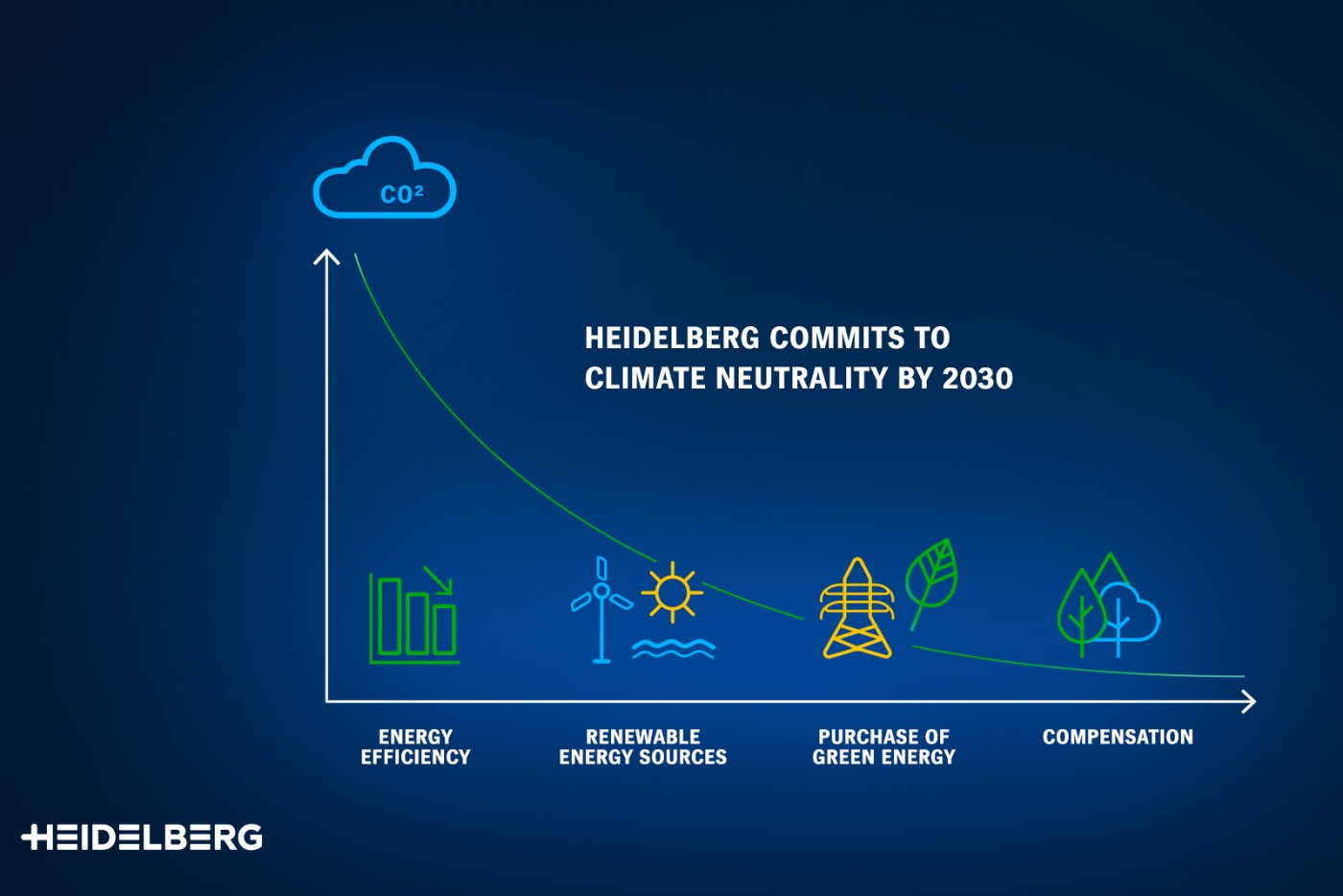 $CO^2$

HEIDELBERG COMMITS TO CLIMATE NEUTRALITY BY 2030

ENERGY EFFICIENCY

RENEWABLE ENERGY SOURCES

PURCHASE OF GREEN ENERGY

COMPENSATION

HEIDELBERG